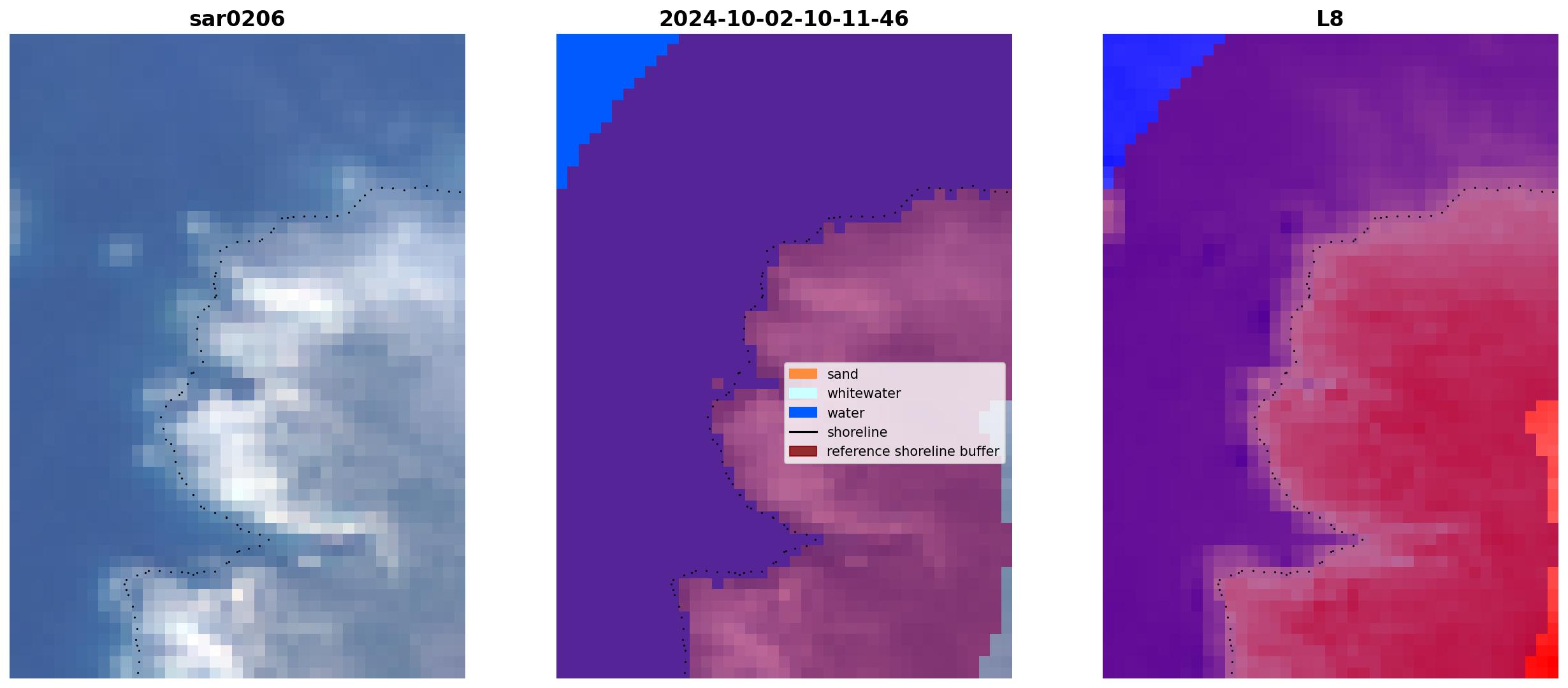 sar0206

2024-10-02-10-11-46

L8

sand
whitewater
water
shoreline
reference shoreline buffer